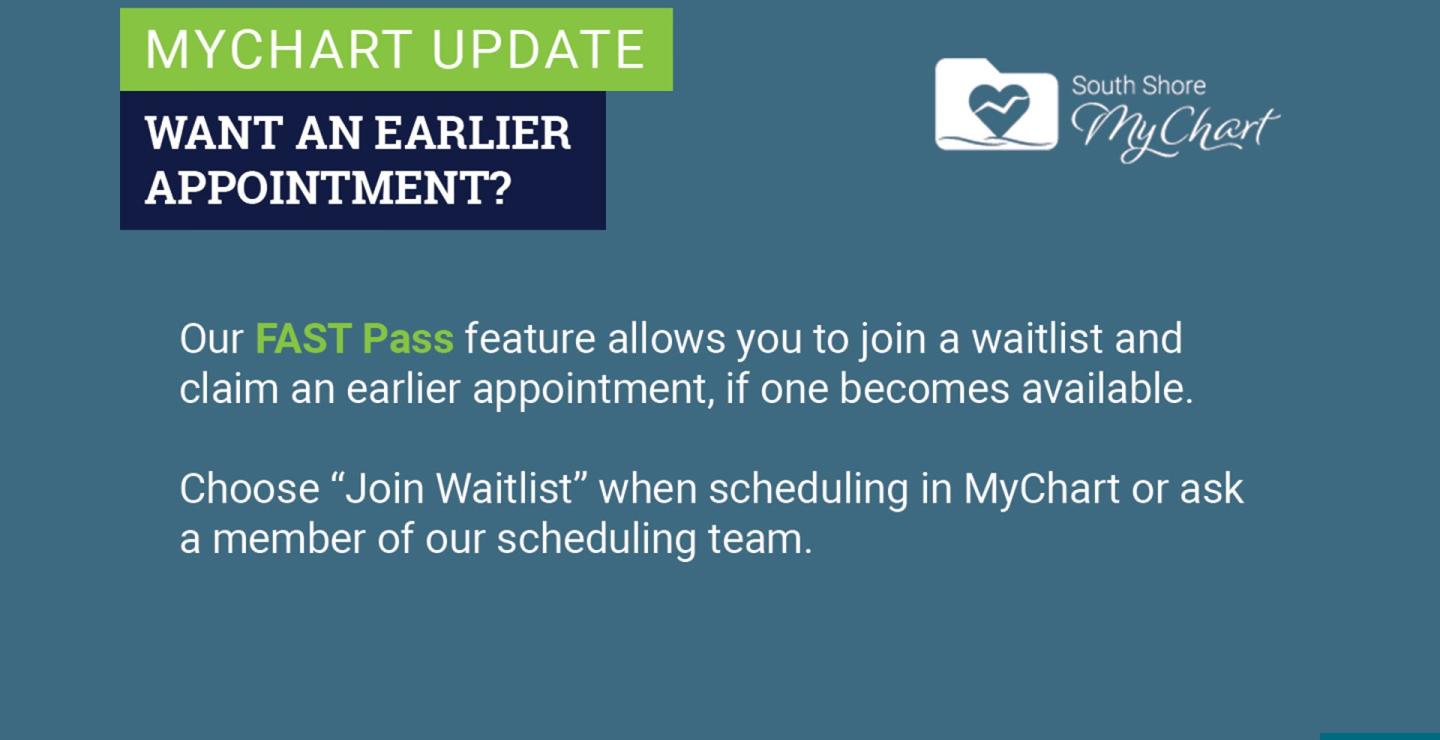 MYCHART UPDATE

WANT AN EARLIER APPOINTMENT?

South Shore MyChart

Our FAST Pass feature allows you to join a waitlist and claim an earlier appointment, if one becomes available.

Choose “Join Waitlist” when scheduling in MyChart or ask a member of our scheduling team.